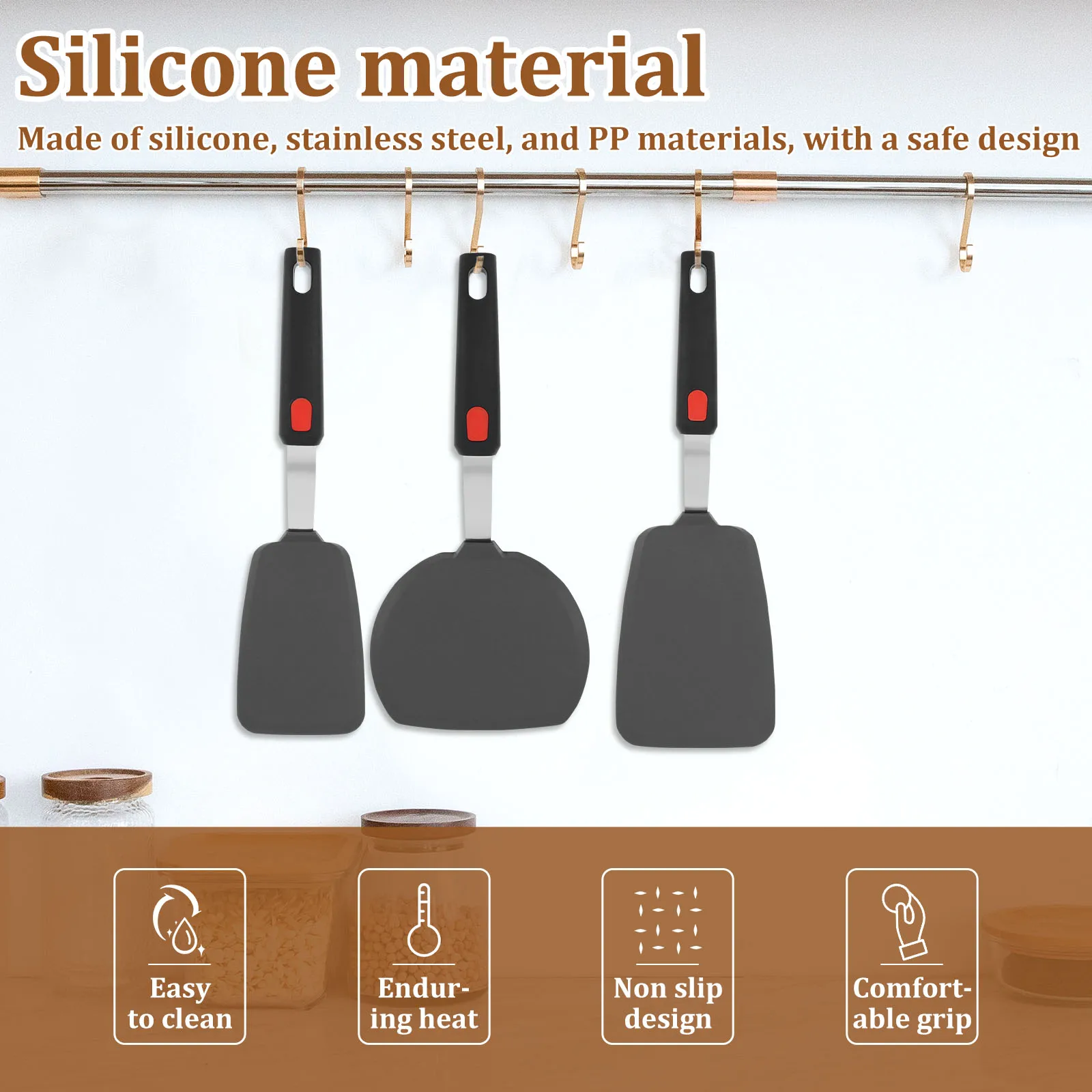 Silicone material

Made of silicone, stainless steel, and PP materials, with a safe design

Easy to clean

Enduring heat

Non slip design

Comfortable grip